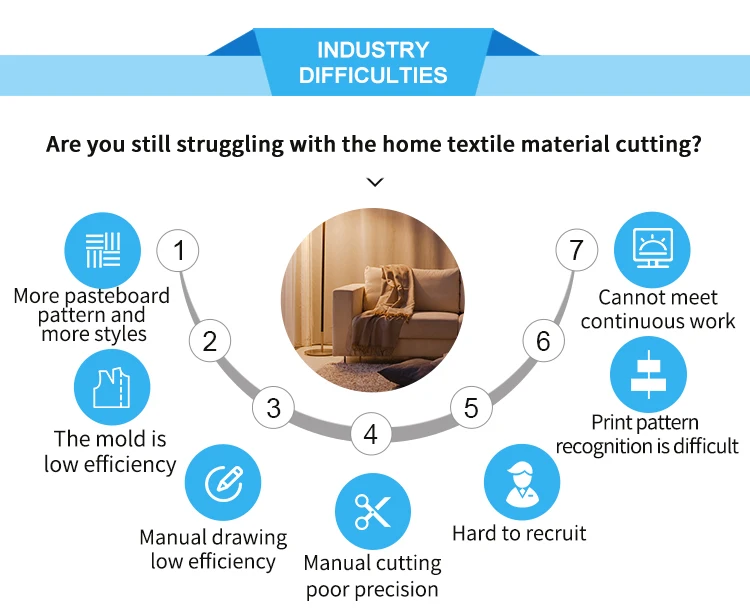 INDUSTRY DIFFICULTIES

Are you still struggling with the home textile material cutting?

1
More pasteboard pattern and more styles

2
The mold is low efficiency

3
Manual drawing low efficiency

4
Manual cutting poor precision

5
Hard to recruit

6
Print pattern recognition is difficult

7
Cannot meet continuous work